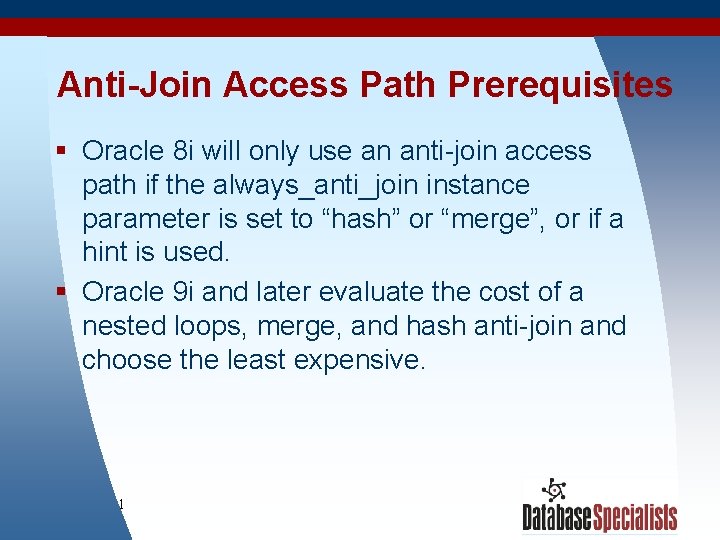 Anti-Join Access Path Prerequisites

▪ Oracle 8i will only use an anti-join access path if the always_anti_join instance parameter is set to “hash” or “merge”, or if a hint is used.

▪ Oracle 9i and later evaluate the cost of a nested loops, merge, and hash anti-join and choose the least expensive.

1

DatabaseSpecialists